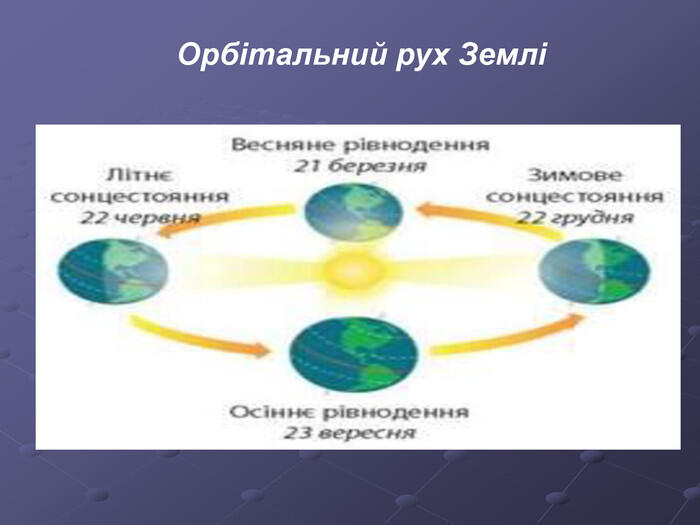 Орбітальний рух Землі

Весняне рівнодення
21 березня

Літнє
сонцестояння
22 червня

Зимове
сонцестояння
22 грудня

Осіннє рівнодення
23 вересня